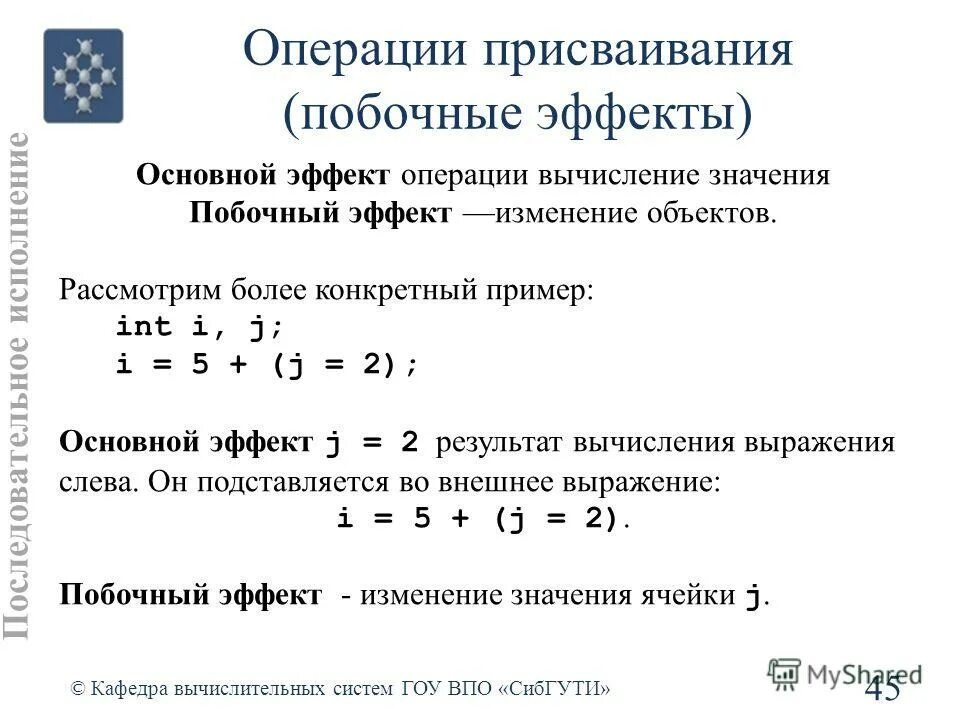 Последовательное исполнение

Операции присваивания (побочные эффекты)

Основной эффект операции вычисление значения
Побочный эффект —изменение объектов.

Рассмотрим более конкретный пример:
int i, j;
i = 5 + (j = 2);

Основной эффект j = 2 результат вычисления выражения слева. Он подставляется во внешнее выражение:
i = 5 + (j = 2).

Побочный эффект - изменение значения ячейки j.

© Кафедра вычислительных систем ГОУ ВПО «СибГУТИ»

MyShared

45